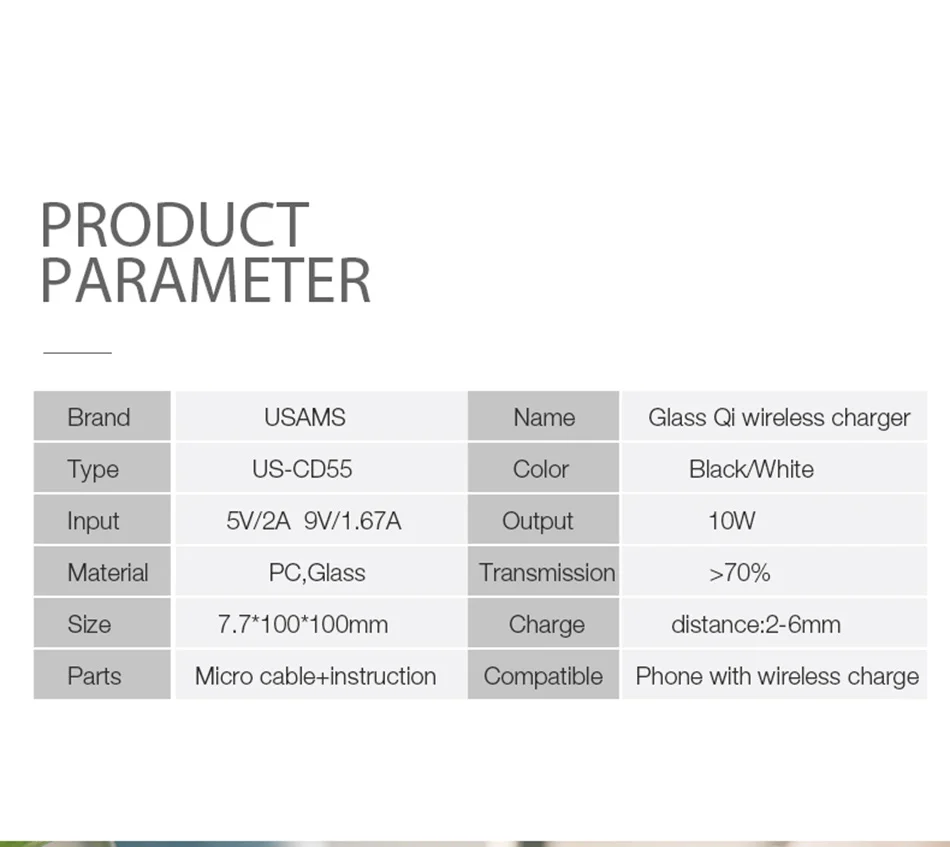 PRODUCT PARAMETER

| Brand | USAMS | Name | Glass Qi wireless charger |
|---|---|---|---|
| Type | US-CD55 | Color | Black/White |
| Input | 5V/2A 9V/1.67A | Output | 10W |
| Material | PC,Glass | Transmission | >70% |
| Size | 7.7*100*100mm | Charge | distance:2-6mm |
| Parts | Micro cable+instruction | Compatible | Phone with wireless charge |